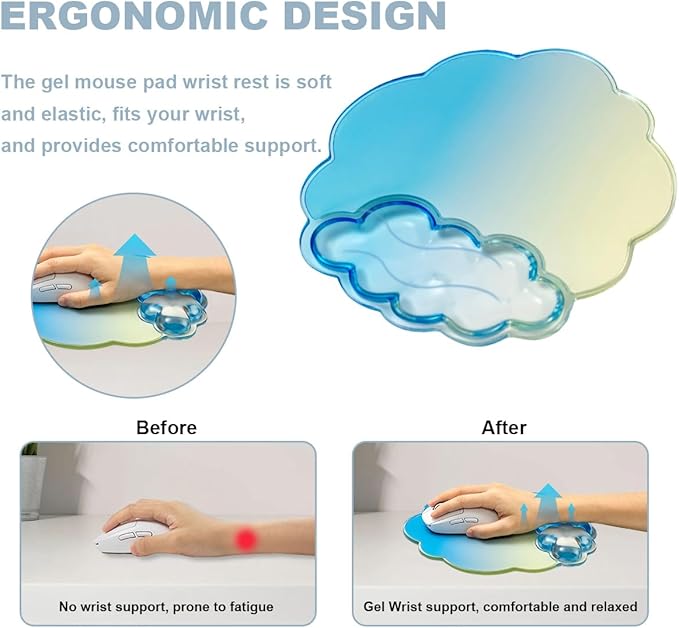 ERGONOMIC DESIGN

The gel mouse pad wrist rest is soft and elastic, fits your wrist, and provides comfortable support.

Before

After

No wrist support, prone to fatigue

Gel Wrist support, comfortable and relaxed